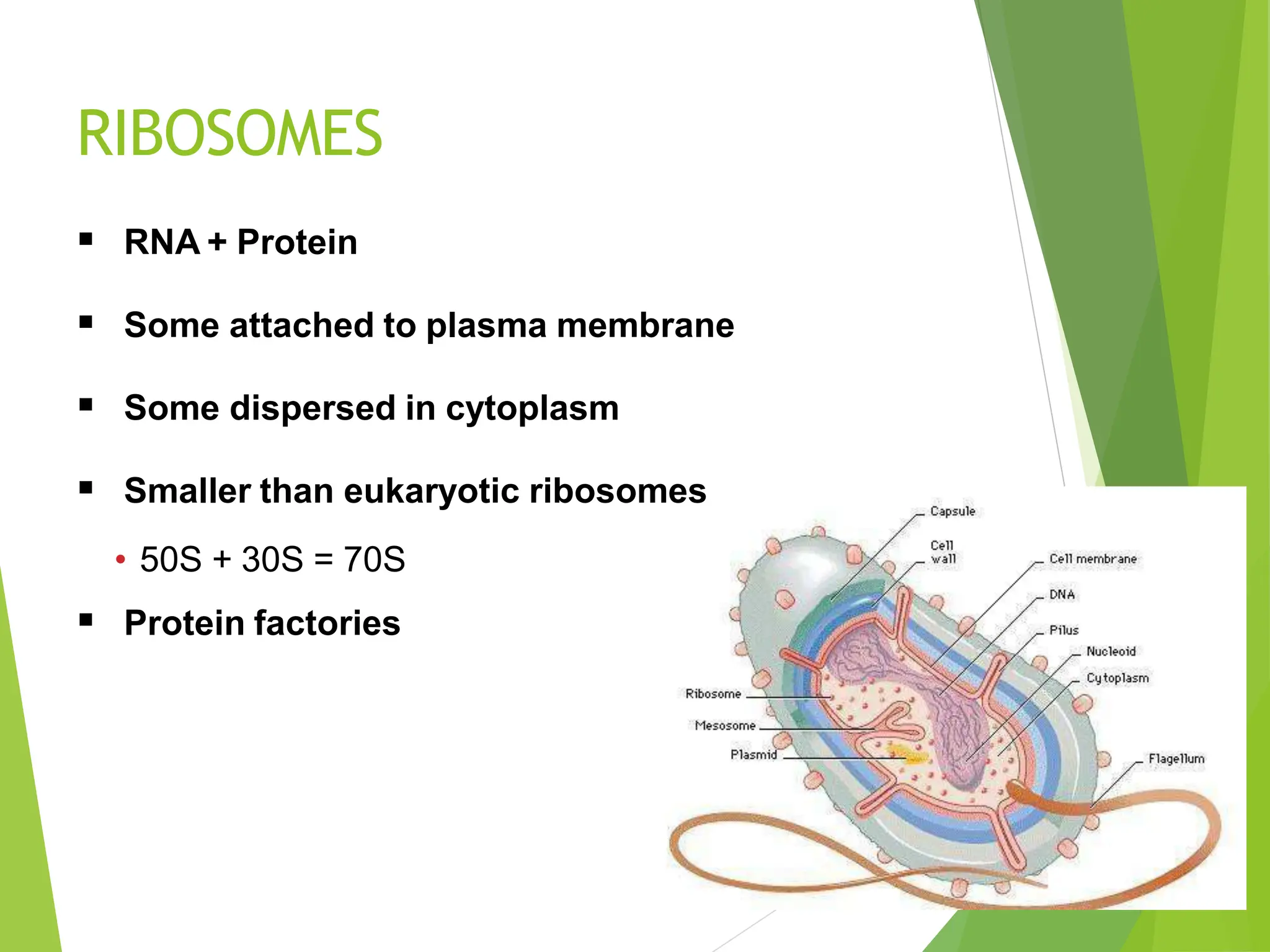 RIBOSOMES

▪ RNA + Protein

▪ Some attached to plasma membrane

▪ Some dispersed in cytoplasm

▪ Smaller than eukaryotic ribosomes

• 50S + 30S = 70S

▪ Protein factories

Capsule

Cell wall

Cell membrane

DNA

Pilus

Nucleoid

Cytoplasm

Ribosome

Mesosome

Plasmid

Flagellum